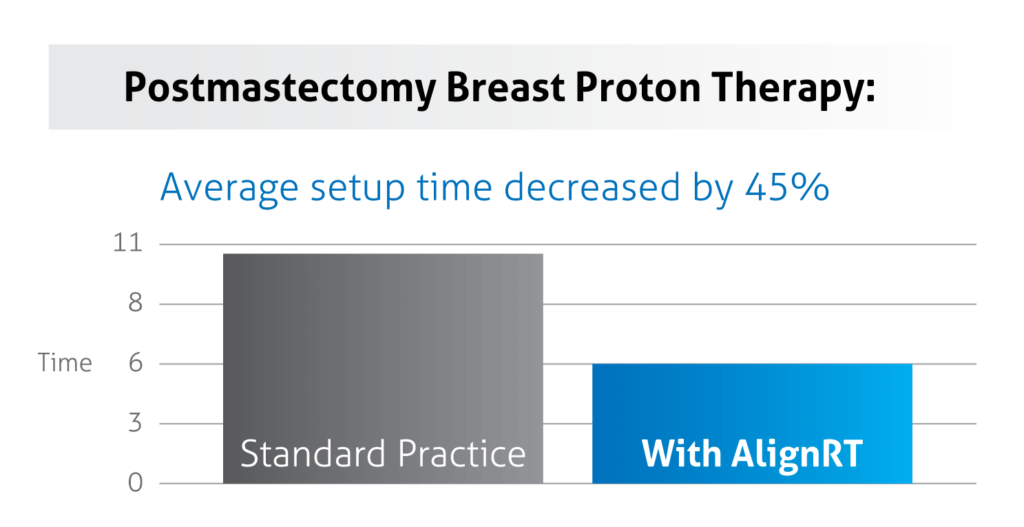 Postmastectomy Breast Proton Therapy:

Average setup time decreased by 45%

11
8
Time 6
3
0

Standard Practice

With AlignRT